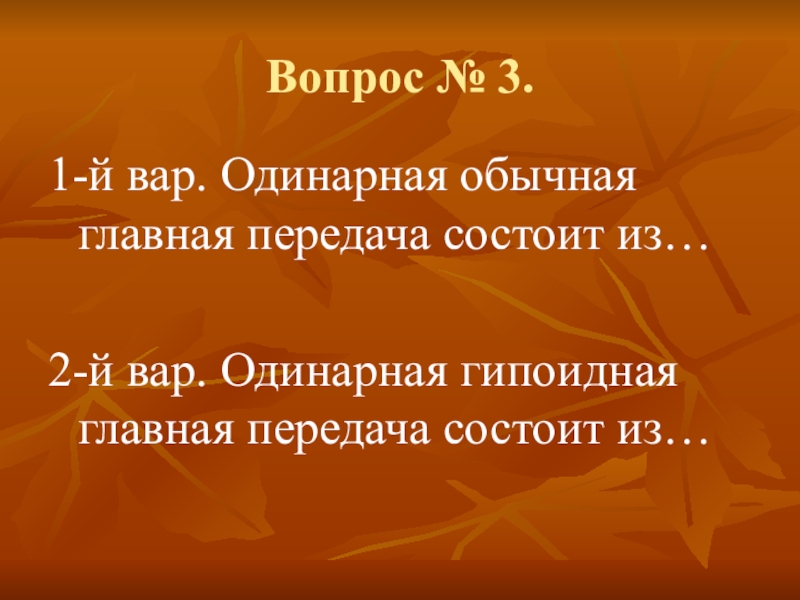 Вопрос № 3.

1-й вар. Одинарная обычная главная передача состоит из…

2-й вар. Одинарная гипоидная главная передача состоит из…